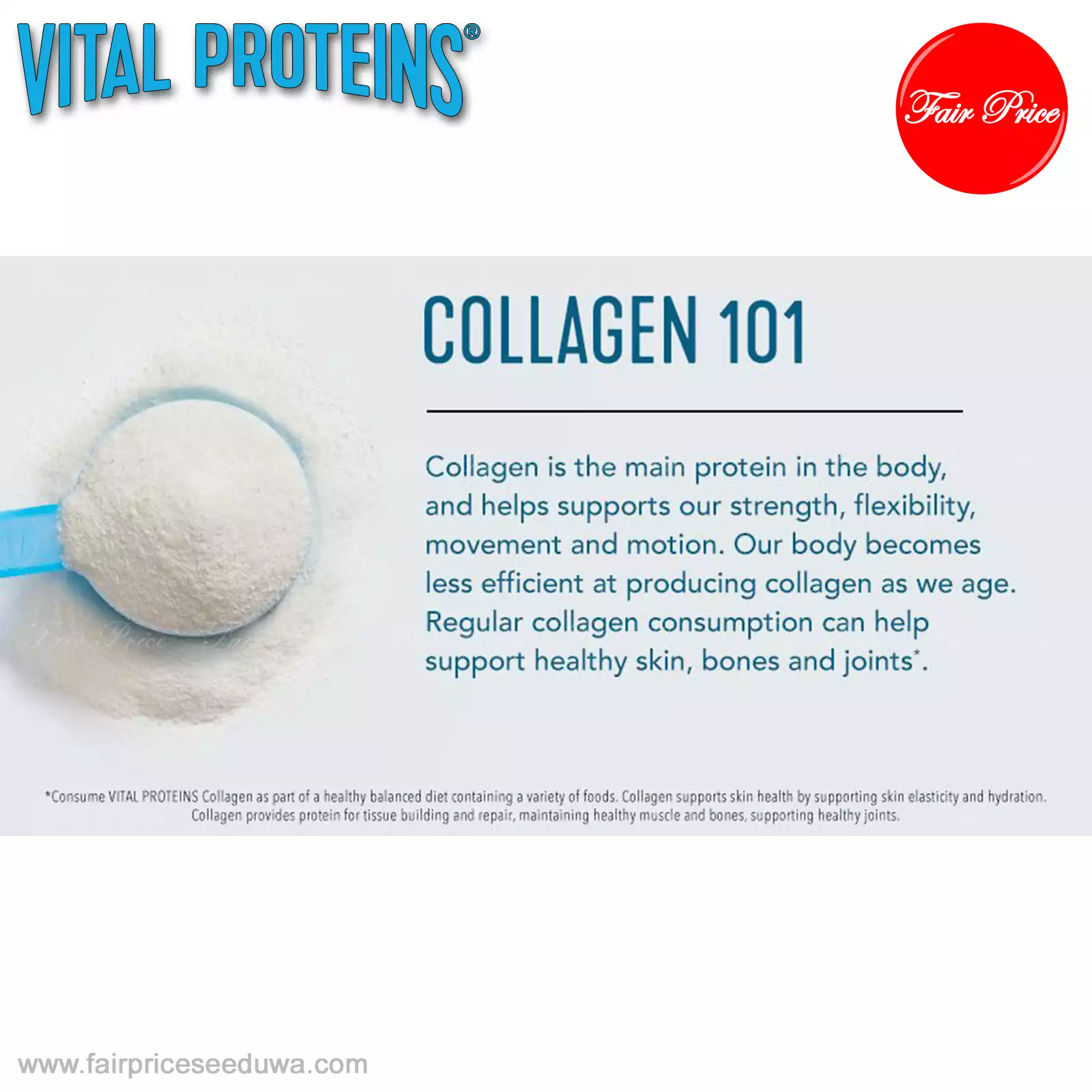 VITAL PROTEINS®

Fair Price

COLLAGEN 101

Collagen is the main protein in the body, and helps supports our strength, flexibility, movement and motion. Our body becomes less efficient at producing collagen as we age. Regular collagen consumption can help support healthy skin, bones and joints*.

Fair Price

*Consume VITAL PROTEINS Collagen as part of a healthy balanced diet containing a variety of foods. Collagen supports skin health by supporting skin elasticity and hydration. Collagen provides protein for tissue building and repair, maintaining healthy muscle and bones, supporting healthy joints.

www.fairpriceseeduwa.com